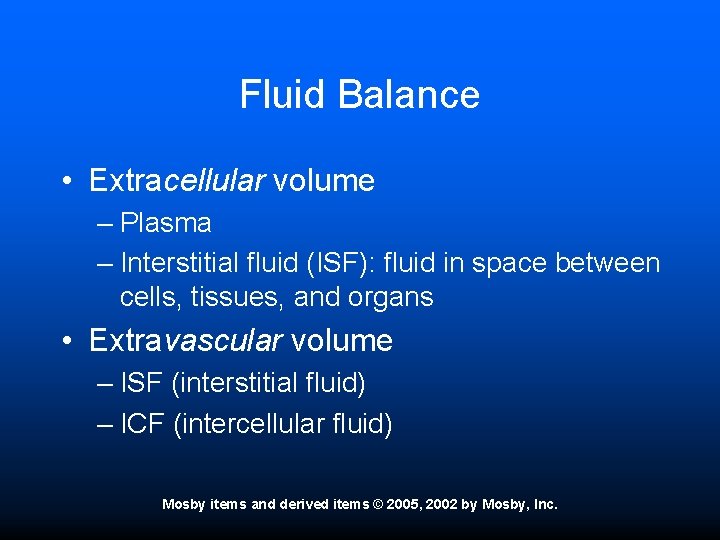 Fluid Balance

• Extracellular volume
– Plasma
– Interstitial fluid (ISF): fluid in space between cells, tissues, and organs

• Extravascular volume
– ISF (interstitial fluid)
– ICF (intercellular fluid)

Mosby items and derived items © 2005, 2002 by Mosby, Inc.